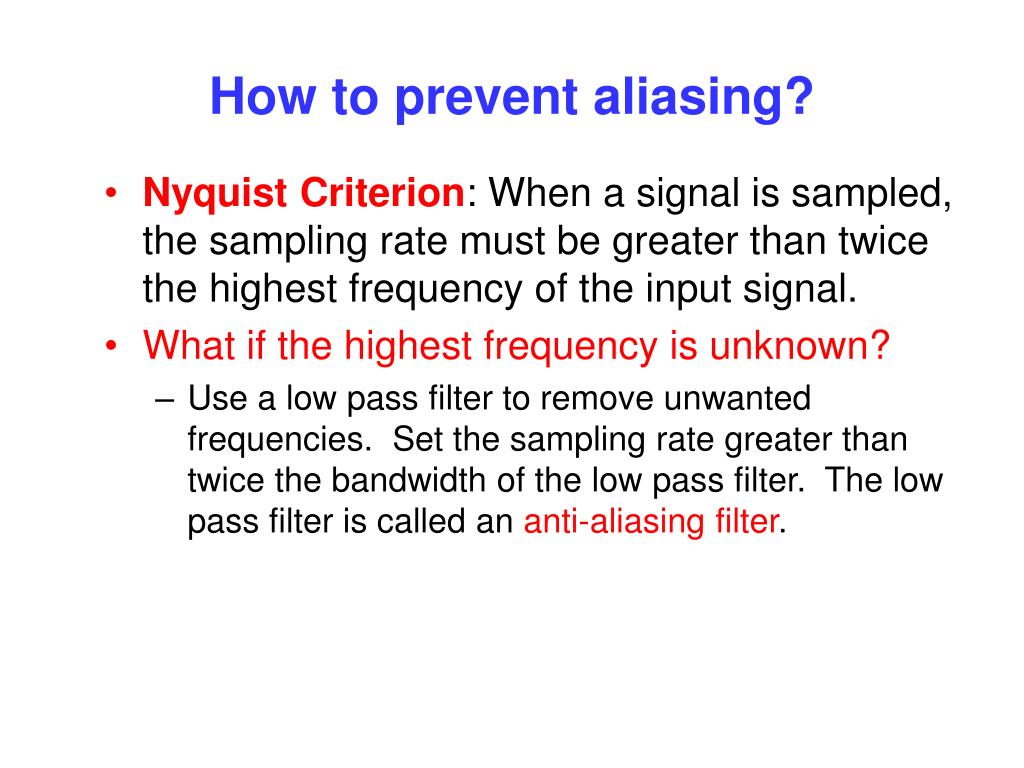 How to prevent aliasing?

• Nyquist Criterion: When a signal is sampled, the sampling rate must be greater than twice the highest frequency of the input signal.

• What if the highest frequency is unknown?

– Use a low pass filter to remove unwanted frequencies. Set the sampling rate greater than twice the bandwidth of the low pass filter. The low pass filter is called an anti-aliasing filter.